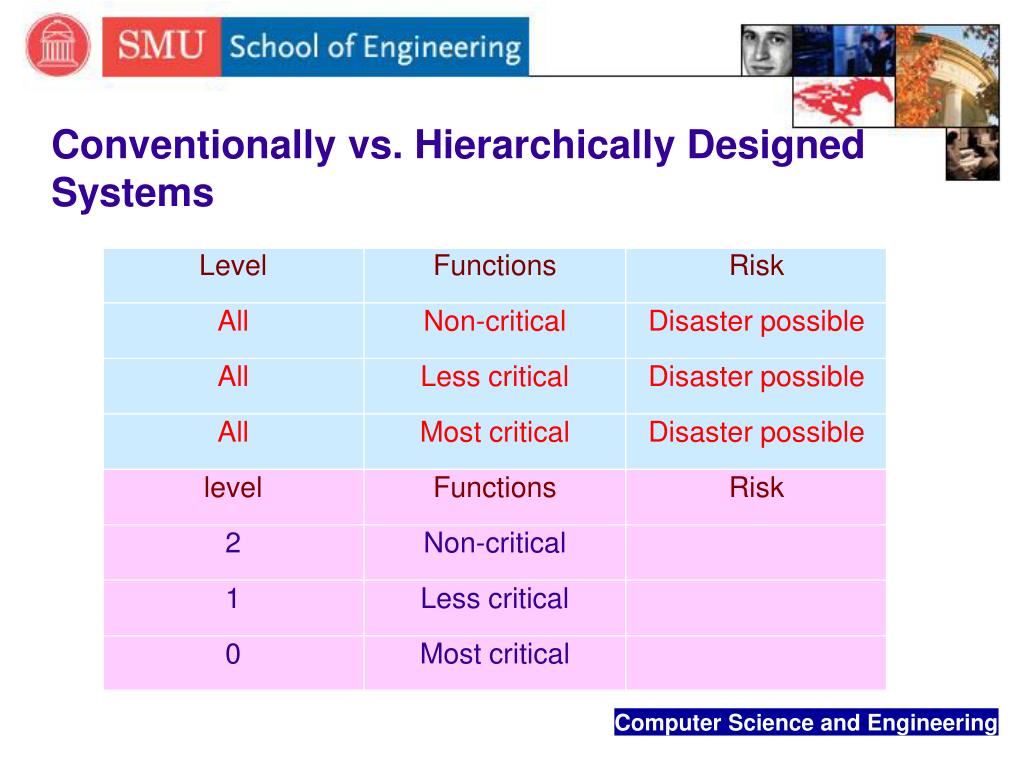 SMU School of Engineering

Conventionally vs. Hierarchically Designed Systems

| Level | Functions | Risk |
|---|---|---|
| All | Non-critical | Disaster possible |
| All | Less critical | Disaster possible |
| All | Most critical | Disaster possible |
| level | Functions | Risk |
| 2 | Non-critical | |
| 1 | Less critical | |
| 0 | Most critical | |

Computer Science and Engineering